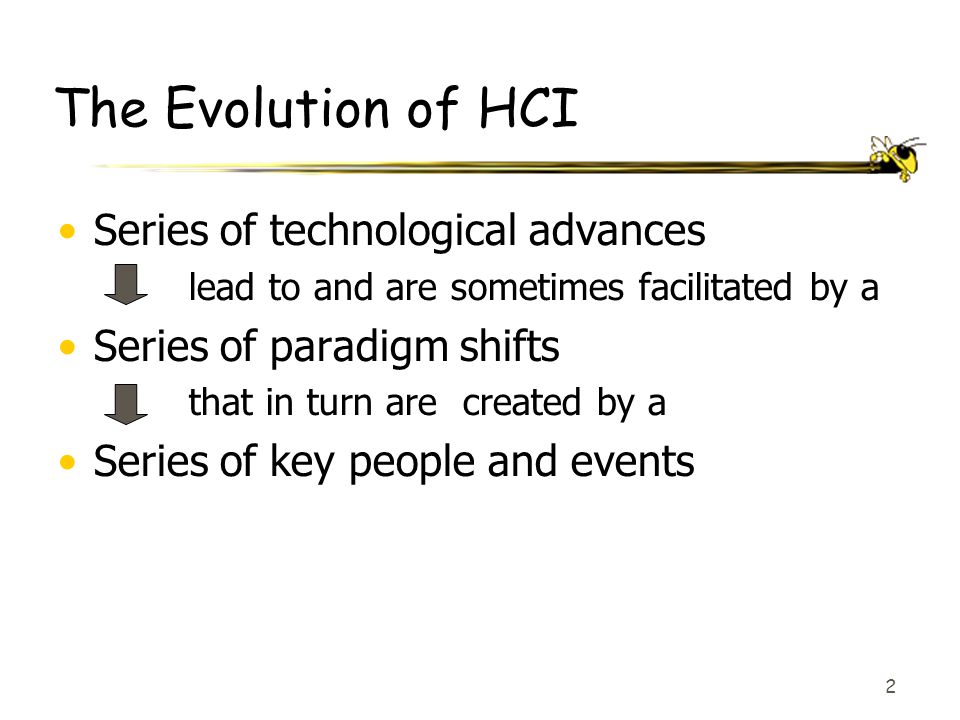 The Evolution of HCI

• Series of technological advances

lead to and are sometimes facilitated by a

• Series of paradigm shifts

that in turn are created by a

• Series of key people and events

2